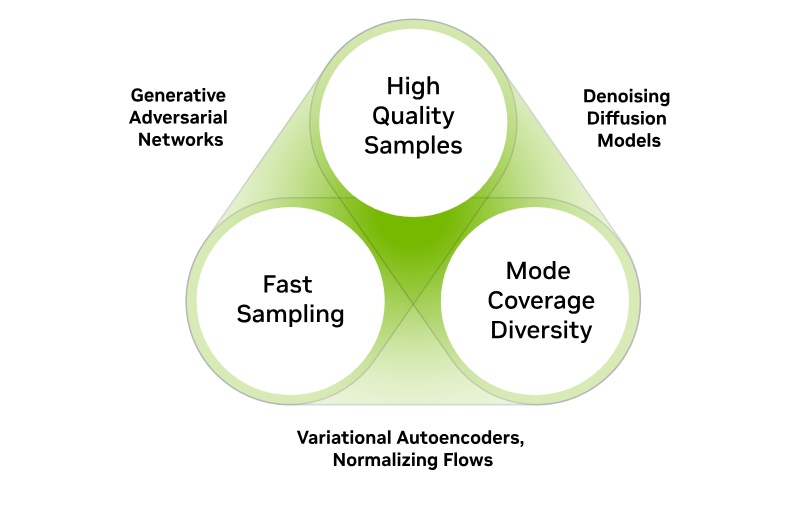 Generative Adversarial Networks

High Quality Samples

Denoising Diffusion Models

Fast Sampling

Mode Coverage Diversity

Variational Autoencoders, Normalizing Flows